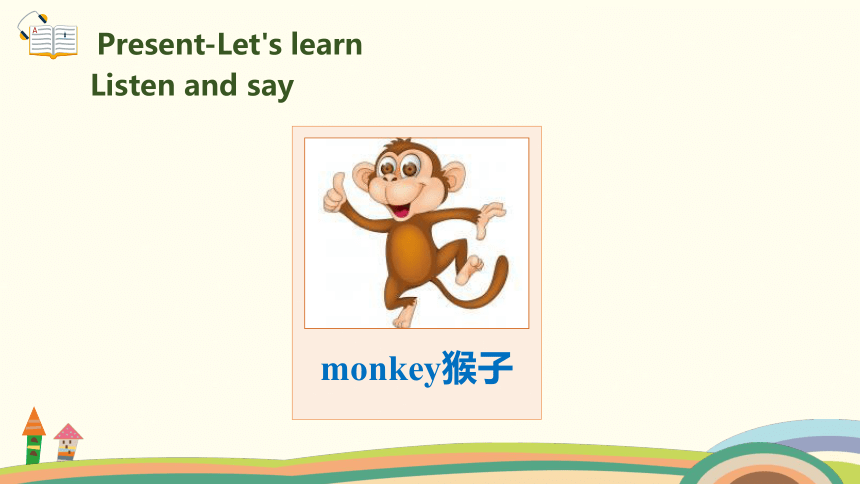 Present-Let's learn
Listen and say

monkey猴子